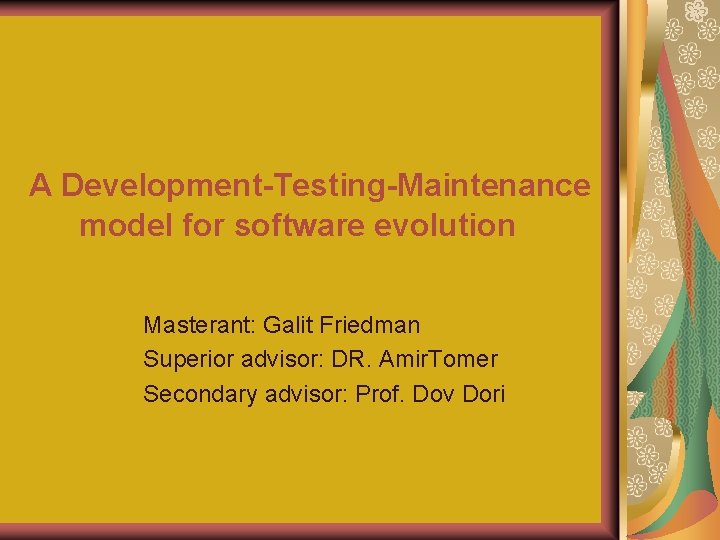 A Development-Testing-Maintenance model for software evolution

Masterant: Galit Friedman
Superior advisor: DR. AmirTomer
Secondary advisor: Prof. Dov Dori